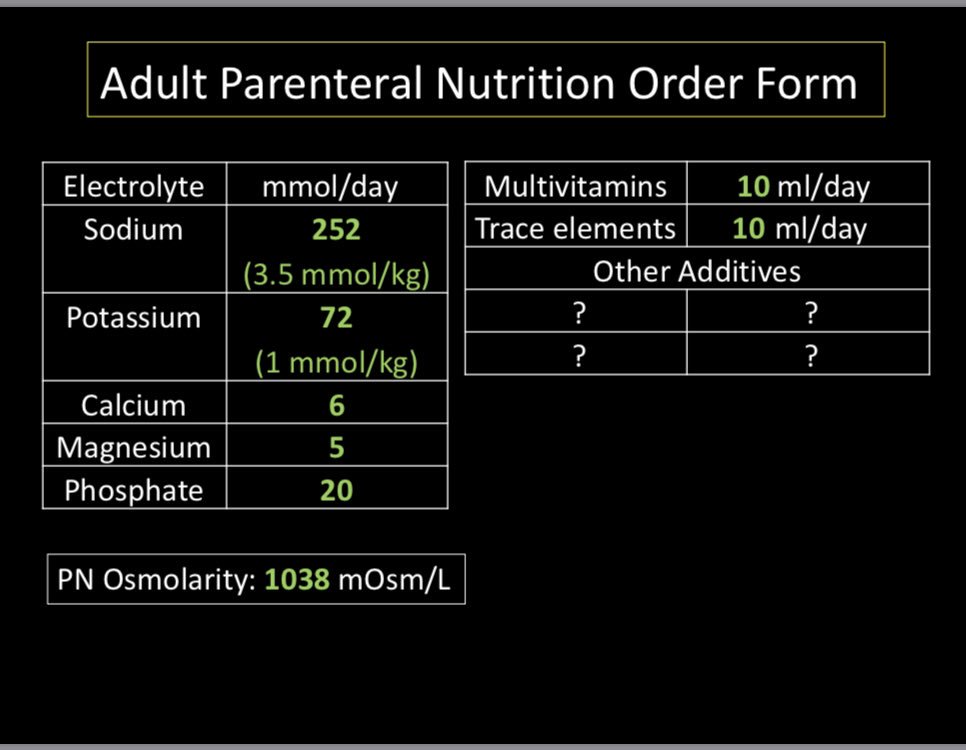 Adult Parenteral Nutrition Order Form

| Electrolyte | mmol/day |
|---|---|
| Sodium | 252 (3.5 mmol/kg) |
| Potassium | 72 (1 mmol/kg) |
| Calcium | 6 |
| Magnesium | 5 |
| Phosphate | 20 |

| Multivitamins | 10 ml/day |
|---|---|
| Trace elements | 10 ml/day |
| Other Additives | |
| ? | ? |
| ? | ? |

PN Osmolarity: 1038 mOsm/L